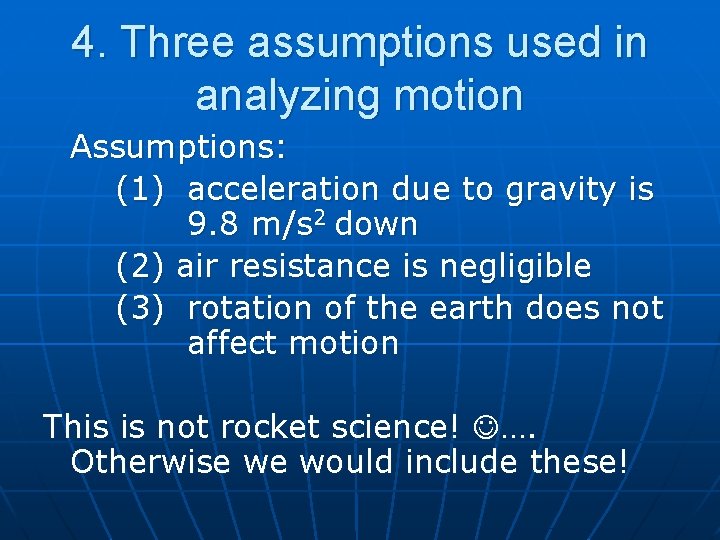 4. Three assumptions used in analyzing motion

Assumptions:

(1) acceleration due to gravity is 9.8 $m/s^2$ down

(2) air resistance is negligible

(3) rotation of the earth does not affect motion

This is not rocket science! ☺…. Otherwise we would include these!